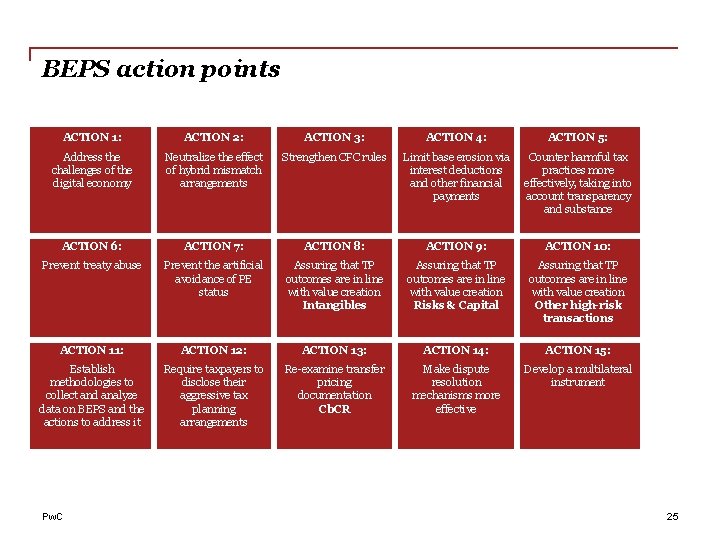 BEPS action points

ACTION 1:
Address the challenges of the digital economy

ACTION 2:
Neutralize the effect of hybrid mismatch arrangements

ACTION 3:
Strengthen CFC rules

ACTION 4:
Limit base erosion via interest deductions and other financial payments

ACTION 5:
Counter harmful tax practices more effectively, taking into account transparency and substance

ACTION 6:
Prevent treaty abuse

ACTION 7:
Prevent the artificial avoidance of PE status

ACTION 8:
Assuring that TP outcomes are in line with value creation
Intangibles

ACTION 9:
Assuring that TP outcomes are in line with value creation
Risks & Capital

ACTION 10:
Assuring that TP outcomes are in line with value creation
Other high-risk transactions

ACTION 11:
Establish methodologies to collect and analyze data on BEPS and the actions to address it

ACTION 12:
Require taxpayers to disclose their aggressive tax planning arrangements

ACTION 13:
Re-examine transfer pricing documentation
CbCR

ACTION 14:
Make dispute resolution mechanisms more effective

ACTION 15:
Develop a multilateral instrument

PwC

25